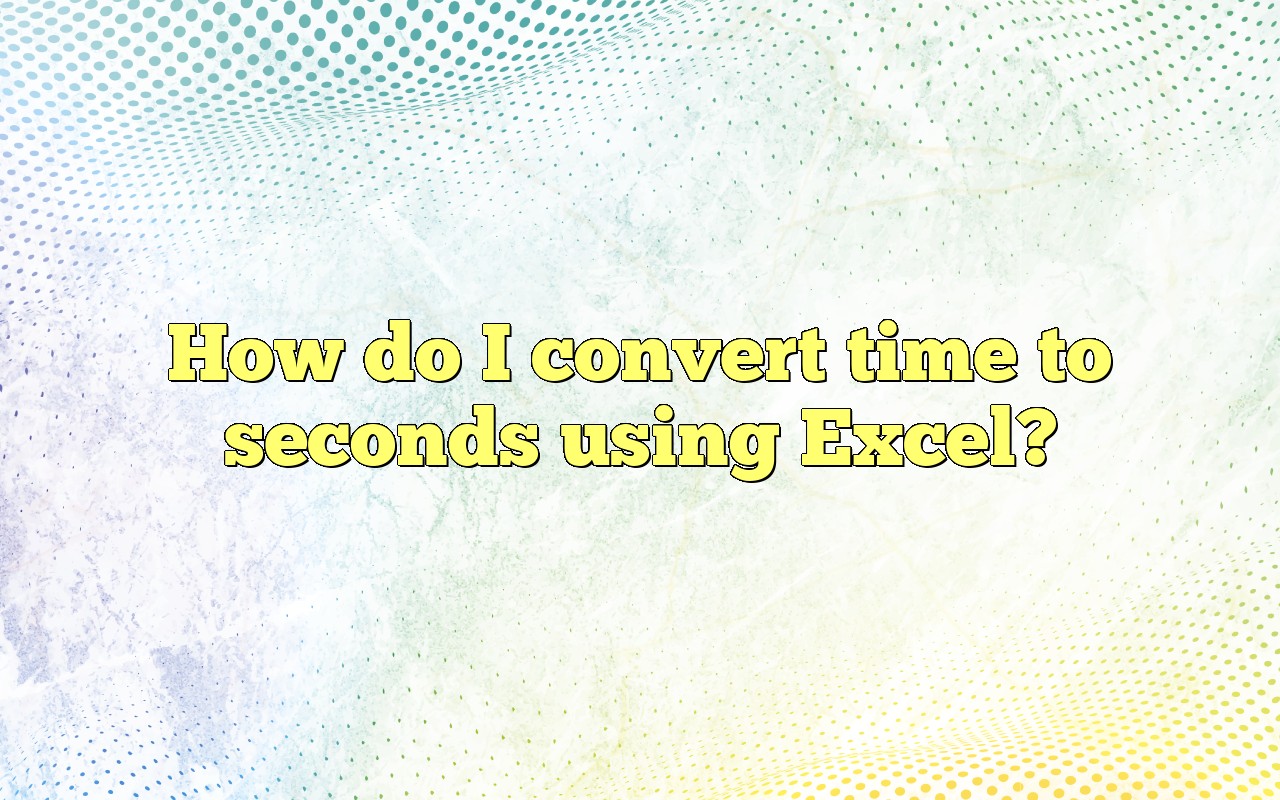 How do I convert time to seconds using Excel?